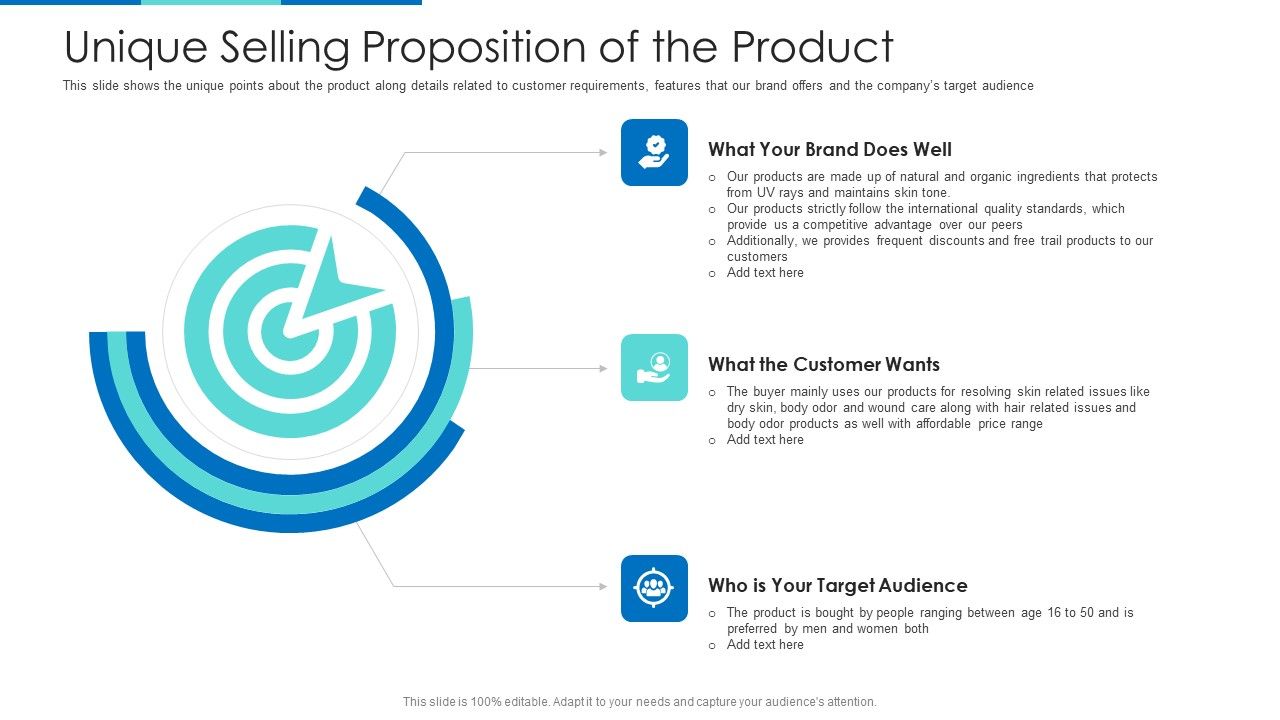 Unique Selling Proposition of the Product

This slide shows the unique points about the product along details related to customer requirements, features that our brand offers and the company's target audience

What Your Brand Does Well

o Our products are made up of natural and organic ingredients that protects from UV rays and maintains skin tone.
o Our products strictly follow the international quality standards, which provide us a competitive advantage over our peers
o Additionally, we provides frequent discounts and free trail products to our customers
o Add text here

What the Customer Wants

o The buyer mainly uses our products for resolving skin related issues like dry skin, body odor and wound care along with hair related issues and body odor products as well with affordable price range
o Add text here

Who is Your Target Audience

o The product is bought by people ranging between age 16 to 50 and is preferred by men and women both
o Add text here

This slide is 100% editable. Adapt it to your needs and capture your audience's attention.